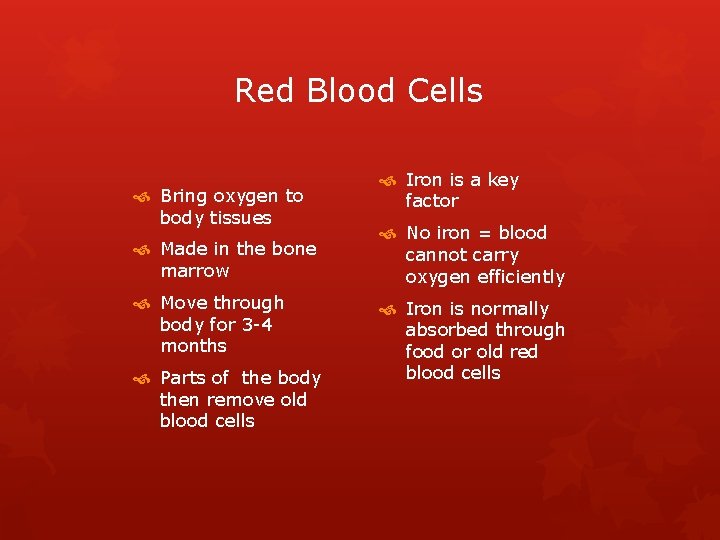 Red Blood Cells

Bring oxygen to body tissues

Made in the bone marrow

Move through body for 3-4 months

Parts of the body then remove old blood cells

Iron is a key factor

No iron = blood cannot carry oxygen efficiently

Iron is normally absorbed through food or old red blood cells